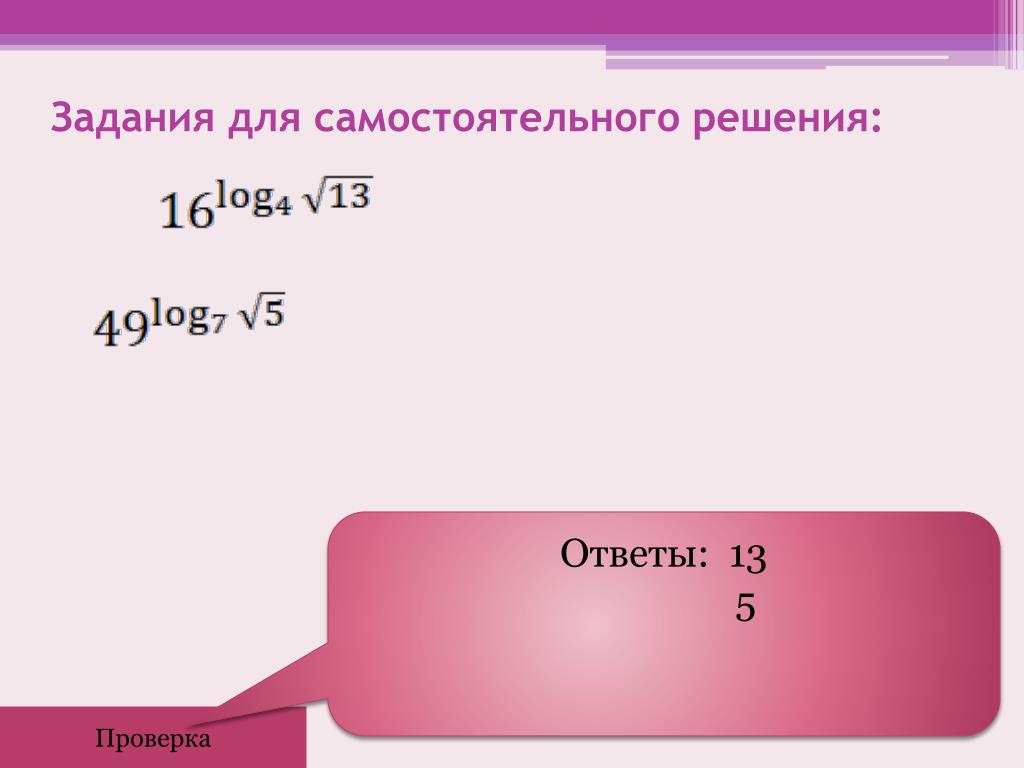 Задания для самостоятельного решения:

$16^{\log_4 \sqrt{13}}$

$49^{\log_7 \sqrt{5}}$

Ответы: 13
5

Проверка